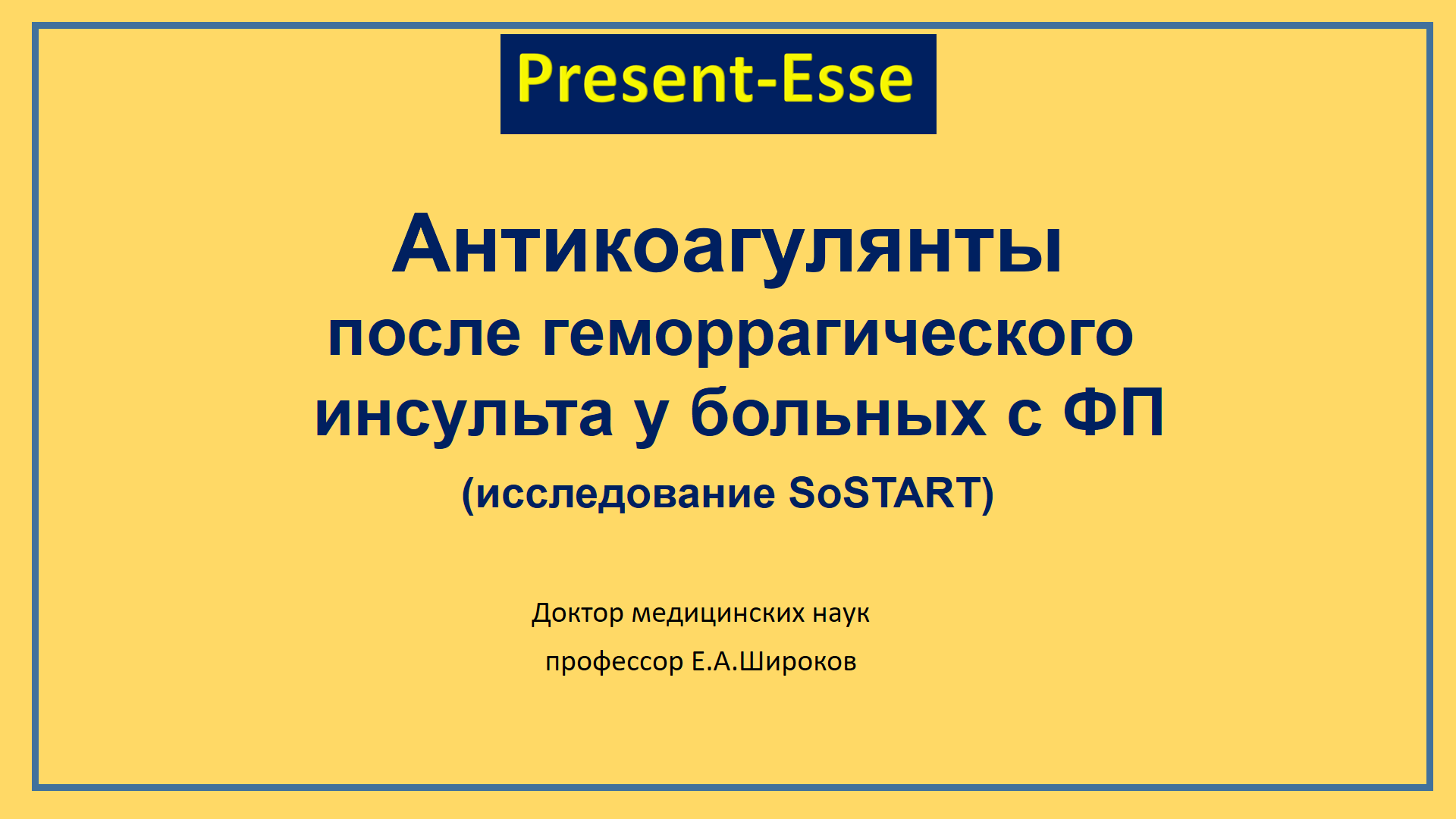 Present-Esse

Антикоагулянты после геморрагического инсульта у больных с ФП

(исследование SoSTART)

Доктор медицинских наук

профессор Е.А.Широков